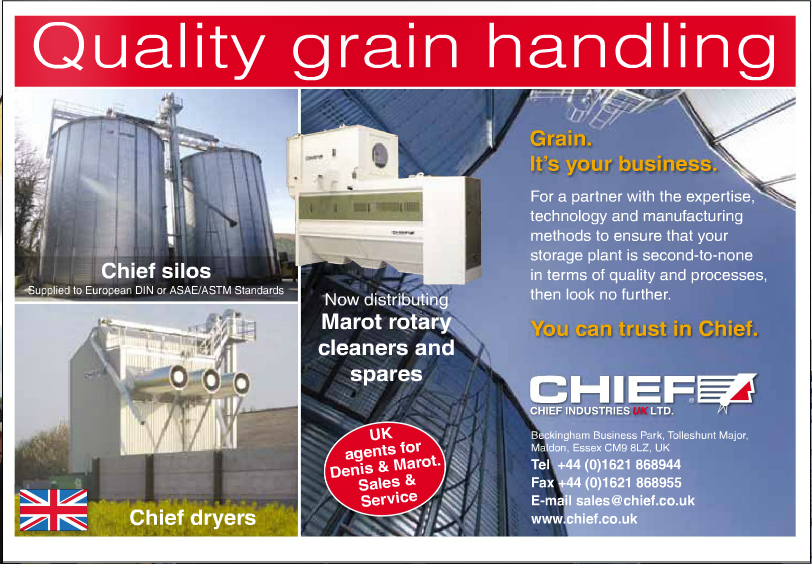 Quality grain handling

Chief silos
Supplied to European DIN or ASAE/ASTM Standards

Chief dryers

Now distributing
Marot rotary cleaners and spares

UK agents for Denis & Marot. Sales & Service

Grain.
It's your business.

For a partner with the expertise, technology and manufacturing methods to ensure that your storage plant is second-to-none in terms of quality and processes, then look no further.

You can trust in Chief.

CHIEF
CHIEF INDUSTRIES UK LTD.

Beckingham Business Park, Tolleshunt Major, Maldon, Essex CM9 8LZ, UK
Tel +44 (0)1621 868944
Fax +44 (0)1621 868955
E-mail sales@chief.co.uk
www.chief.co.uk